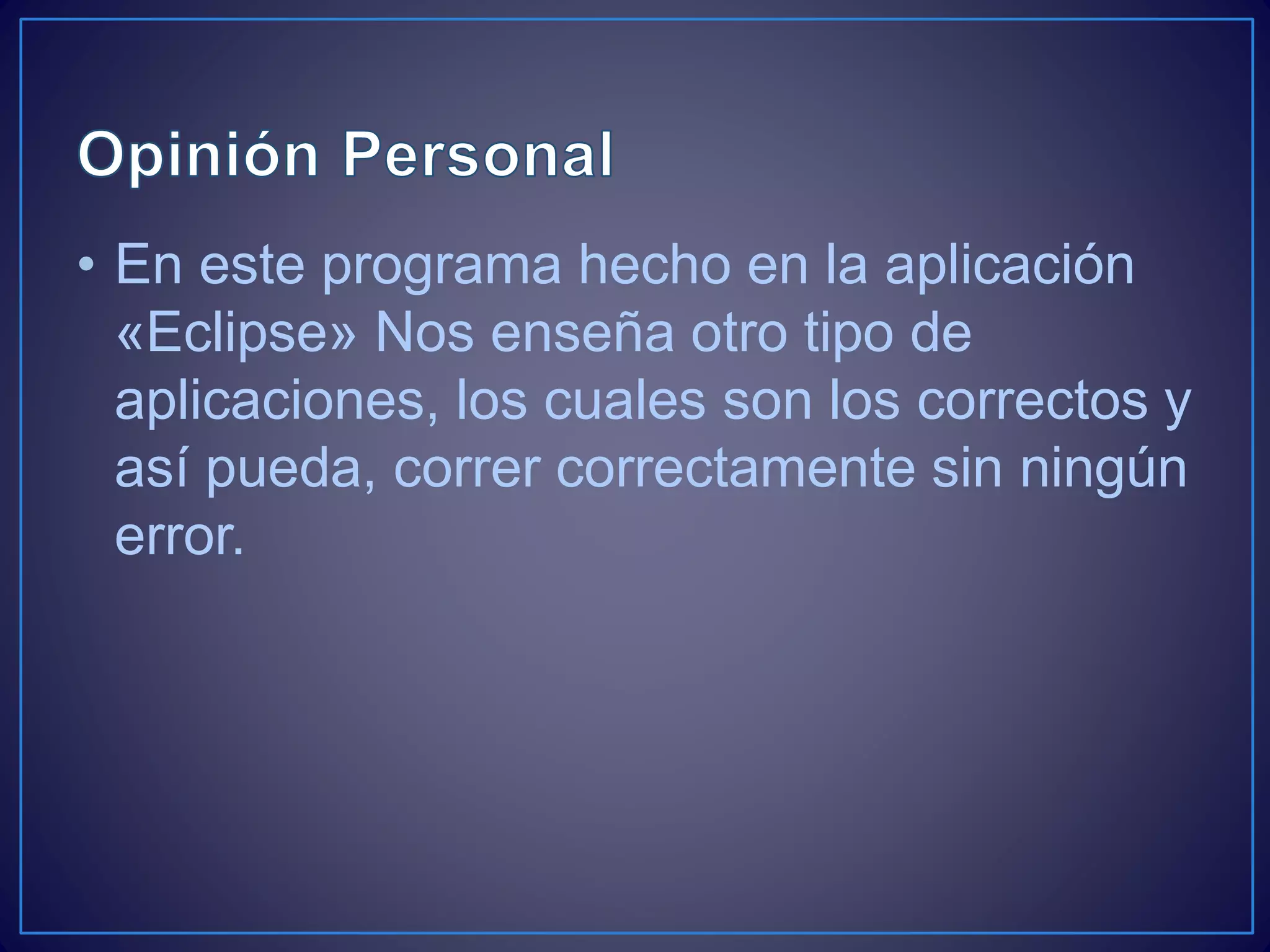 Opinión Personal

• En este programa hecho en la aplicación «Eclipse» Nos enseña otro tipo de aplicaciones, los cuales son los correctos y así pueda, correr correctamente sin ningún error.